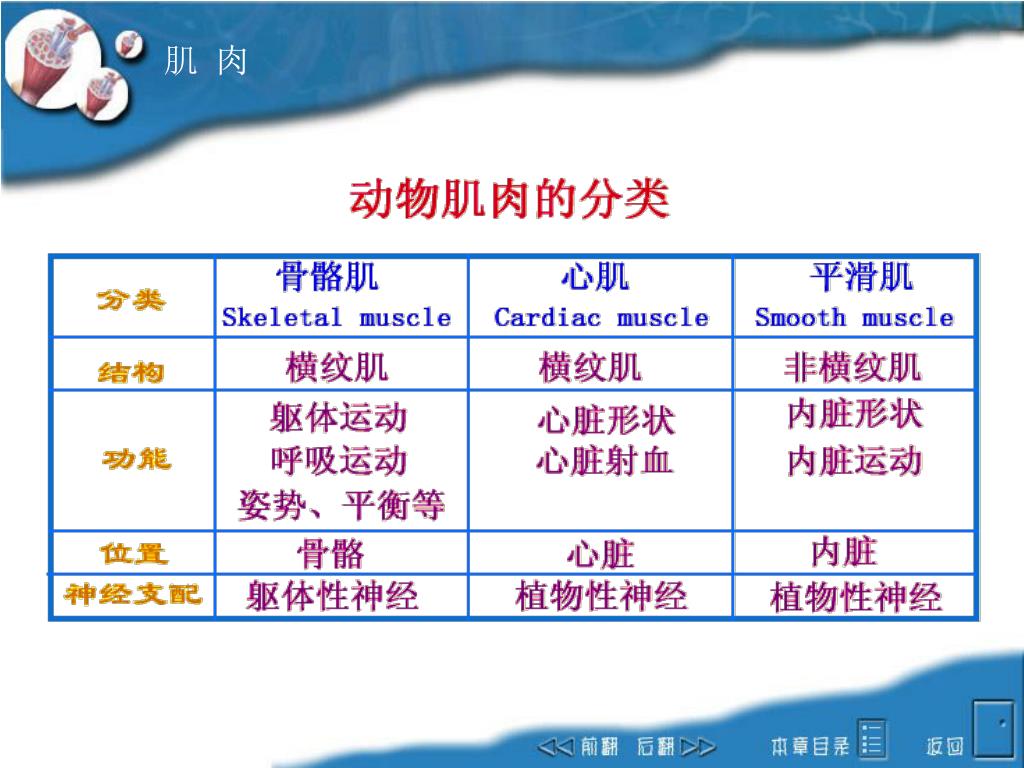 肌 肉

动物肌肉的分类

| 分类 | 骨骼肌 Skeletal muscle | 心肌 Cardiac muscle | 平滑肌 Smooth muscle |
|---|---|---|---|
| 结构 | 横纹肌 | 横纹肌 | 非横纹肌 |
| 功能 | 躯体运动 呼吸运动 姿势、平衡等 | 心脏形状 心脏射血 | 内脏形状 内脏运动 |
| 位置 | 骨骼 | 心脏 | 内脏 |
| 神经支配 | 躯体性神经 | 植物性神经 | 植物性神经 |

前翻 后翻 本章目录 返回